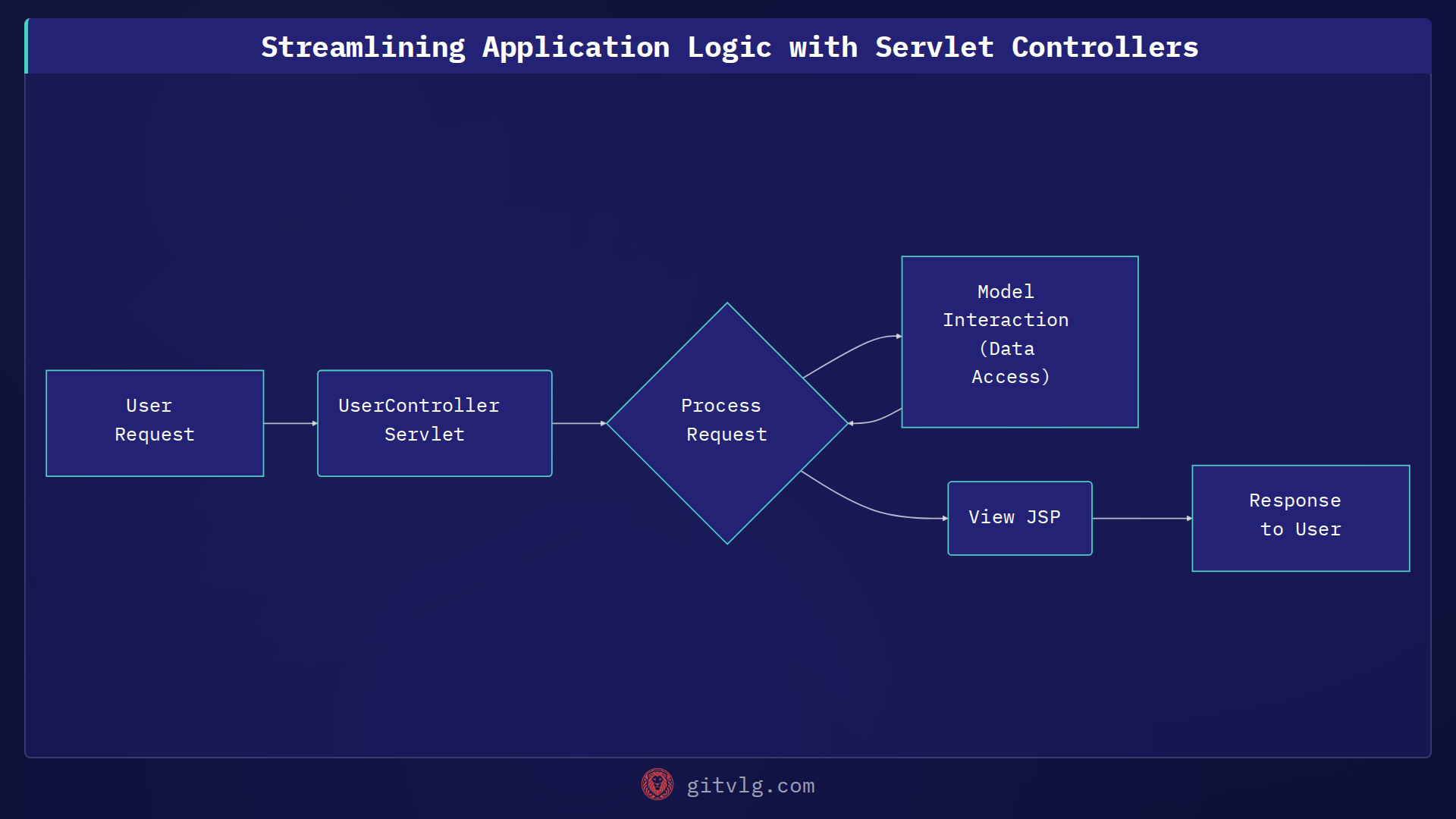 Streamlining Application Logic with Servlet Controllers

User Request

UserController Servlet

Process Request

Model Interaction (Data Access)

View JSP

Response to User

gitvlg.com